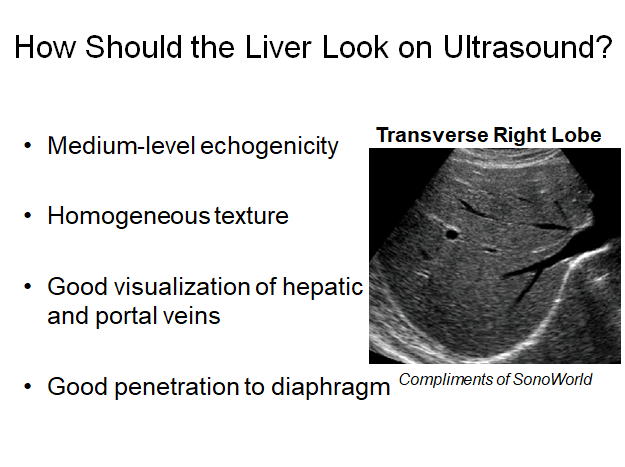 How Should the Liver Look on Ultrasound?

• Medium-level echogenicity

• Homogeneous texture

• Good visualization of hepatic and portal veins

• Good penetration to diaphragm

Transverse Right Lobe

Compliments of SonoWorld